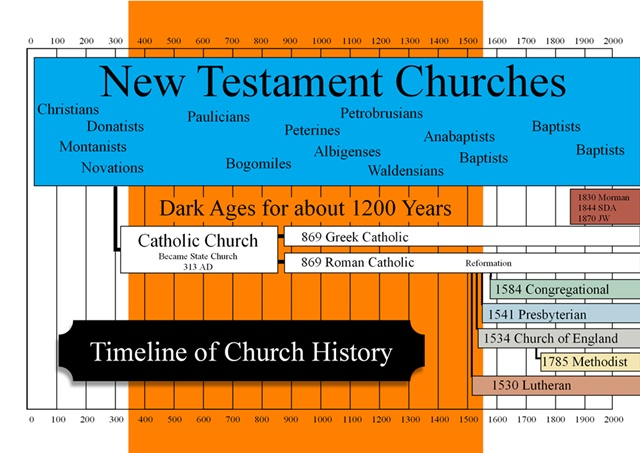 0 100 200 300 400 500 600 700 800 900 1000 1100 1200 1300 1400 1500 1600 1700 1800 1900 2000

New Testament Churches

Christians
Donatists
Montanists
Novations
Paulicians
Bogomiles
Peterines
Petrobrusians
Albigenses
Waldensians
Anabaptists
Baptists
Baptists
Baptists

Dark Ages for about 1200 Years

1830 Morman
1844 SDA
1870 JW

Catholic Church
Became State Church
313 AD

869 Greek Catholic
869 Roman Catholic
Reformation

1584 Congregational
1541 Presbyterian
1534 Church of England
1785 Methodist
1530 Lutheran

Timeline of Church History

0 100 200 300 400 500 600 700 800 900 1000 1100 1200 1300 1400 1500 1600 1700 1800 1900 2000